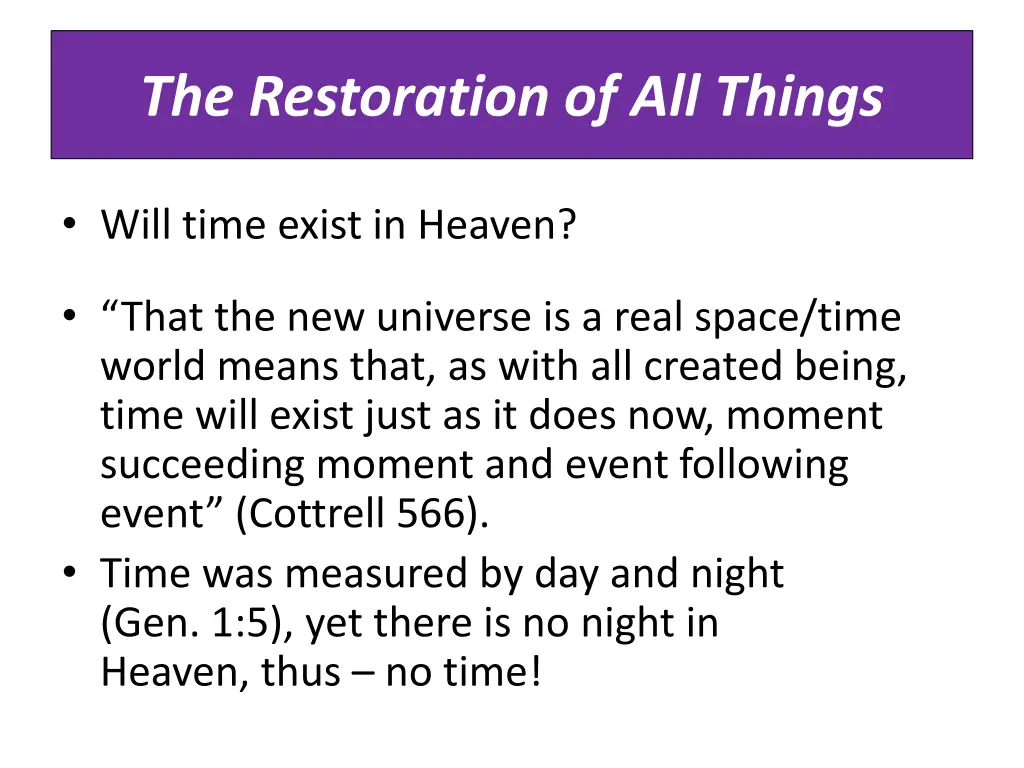 The Restoration of All Things

• Will time exist in Heaven?

• “That the new universe is a real space/time world means that, as with all created being, time will exist just as it does now, moment succeeding moment and event following event” (Cottrell 566).

• Time was measured by day and night (Gen. 1:5), yet there is no night in Heaven, thus – no time!